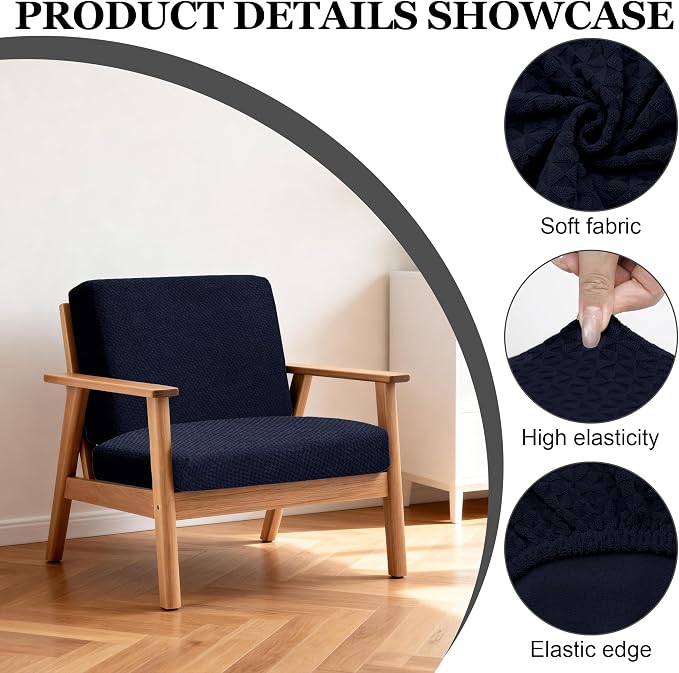 PRODUCT DETAILS SHOWCASE

Soft fabric

High elasticity

Elastic edge